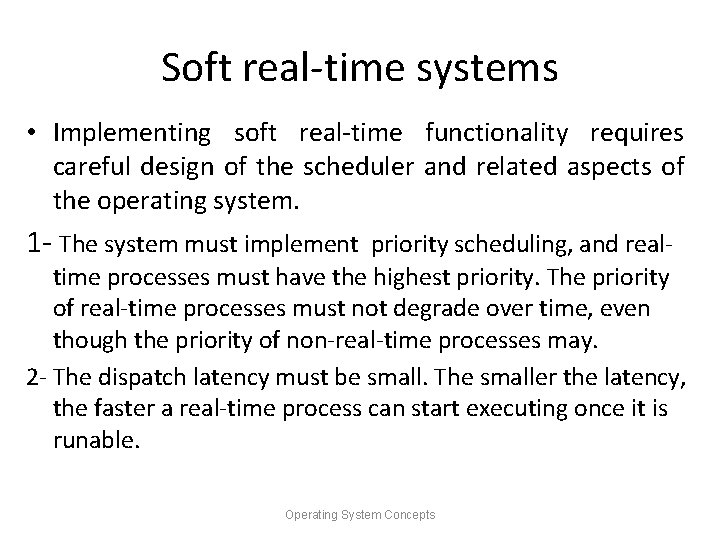 Soft real-time systems

• Implementing soft real-time functionality requires careful design of the scheduler and related aspects of the operating system.

1- The system must implement priority scheduling, and real-time processes must have the highest priority. The priority of real-time processes must not degrade over time, even though the priority of non-real-time processes may.

2- The dispatch latency must be small. The smaller the latency, the faster a real-time process can start executing once it is runable.

Operating System Concepts